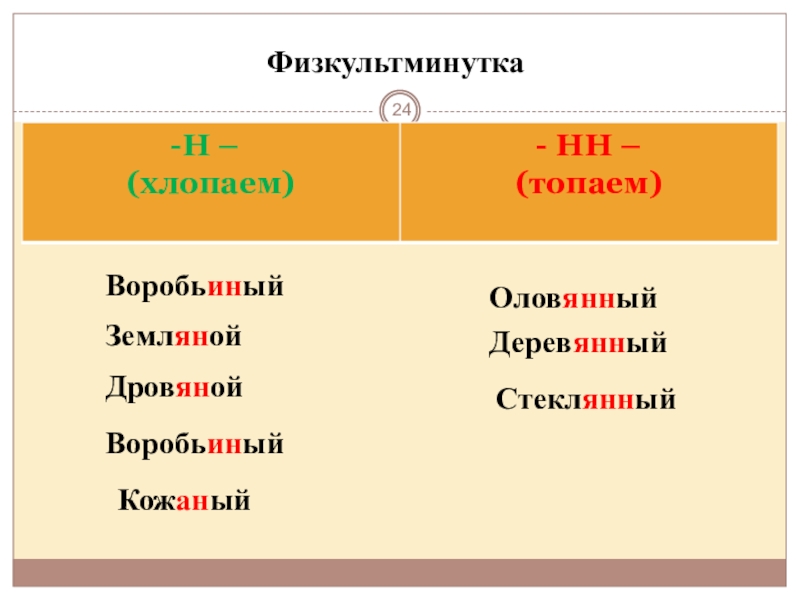 Физкультминутка

24

| -Н – (хлопаем) | - НН – (топаем) |
|---|---|
| Воробьиный | Оловянный |
| Земляной | Деревянный |
| Дровяной | Стеклянный |
| Воробьиный | |
| Кожаный | |